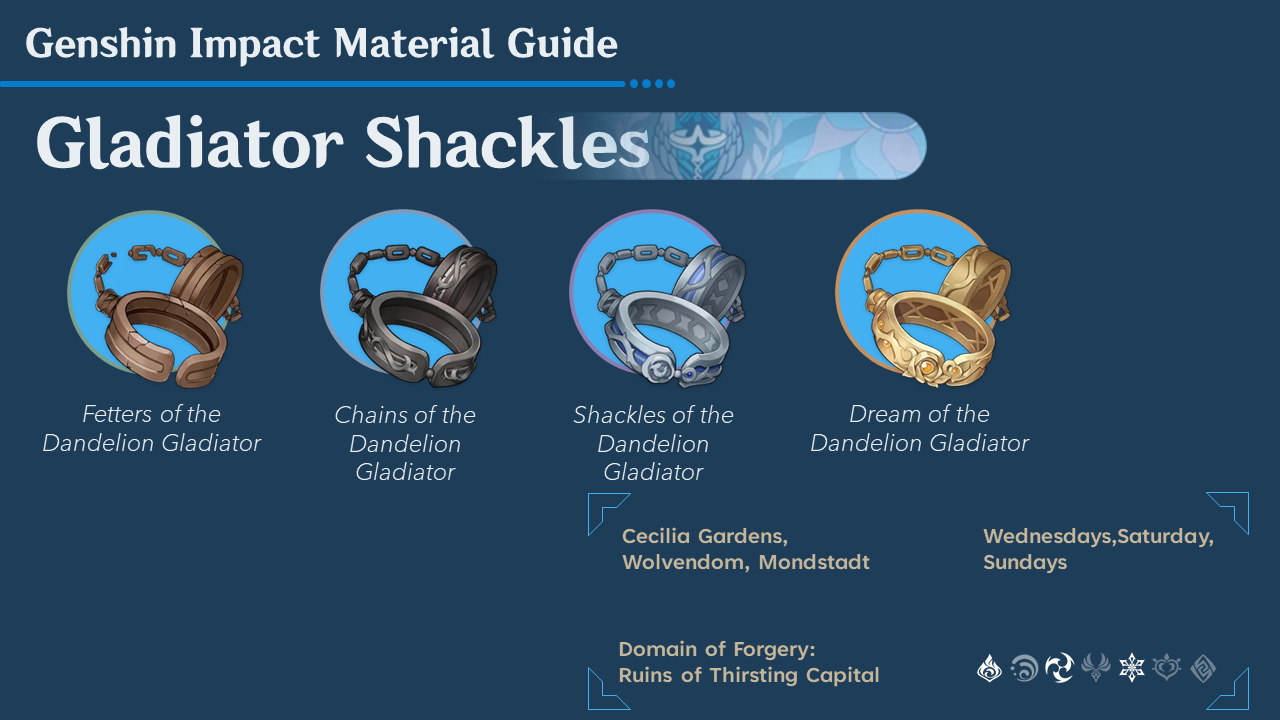 Genshin Impact Material Guide

Gladiator Shackles

Fetters of the Dandelion Gladiator

Chains of the Dandelion Gladiator

Shackles of the Dandelion Gladiator

Dream of the Dandelion Gladiator

Cecilia Gardens, Wolvendom, Mondstadt

Wednesdays,Saturday, Sundays

Domain of Forgery: Ruins of Thirsting Capital